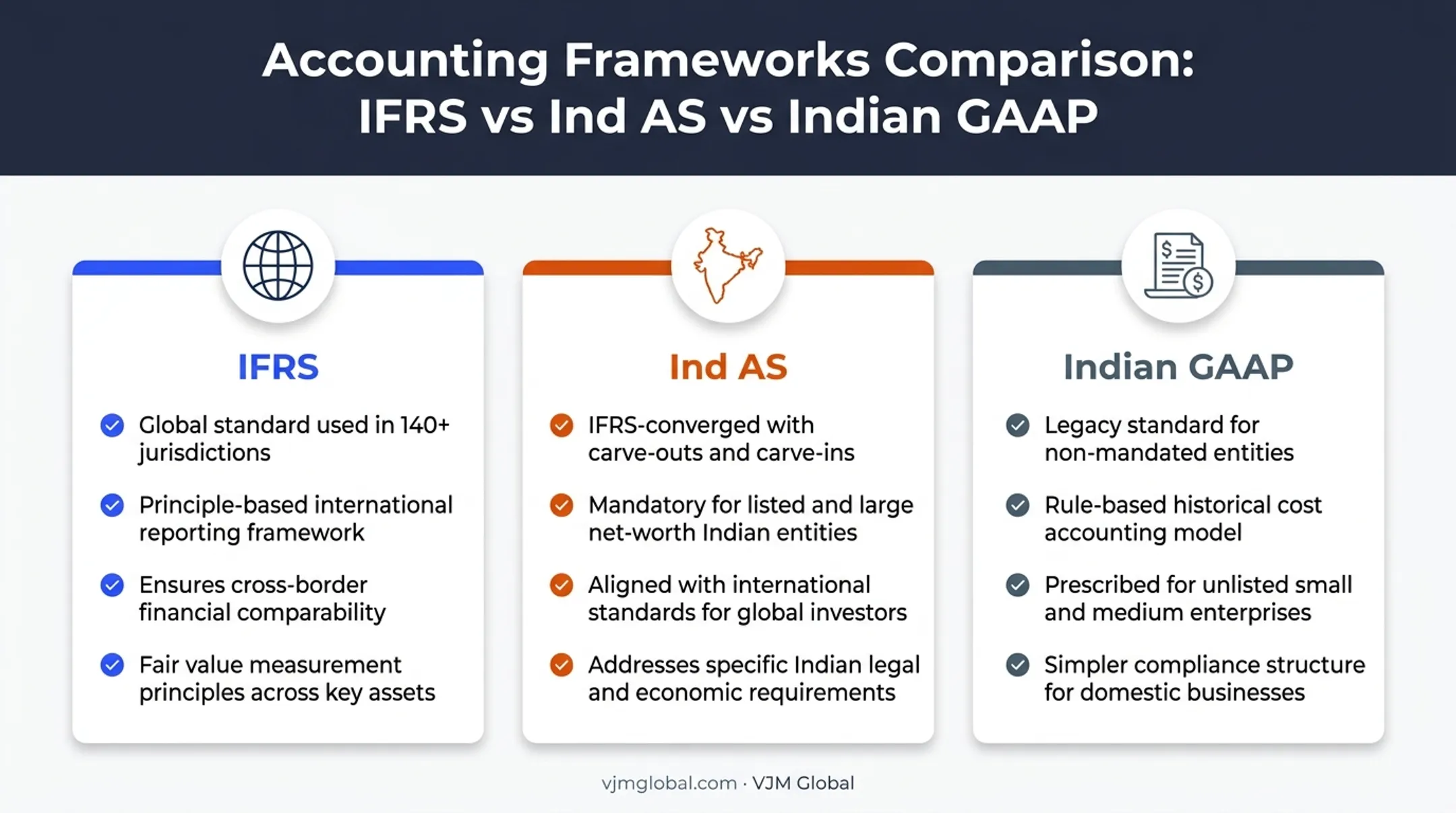 Accounting Frameworks Comparison:
IFRS vs Ind AS vs Indian GAAP

IFRS

Global standard used in 140+ jurisdictions

Principle-based international reporting framework

Ensures cross-border financial comparability

Fair value measurement principles across key assets

Ind AS

IFRS-converged with carve-outs and carve-ins

Mandatory for listed and large net-worth Indian entities

Aligned with international standards for global investors

Addresses specific Indian legal and economic requirements

Indian GAAP

Legacy standard for non-mandated entities

Rule-based historical cost accounting model

Prescribed for unlisted small and medium enterprises

Simpler compliance structure for domestic businesses

vjmglobal.com · VJM Global